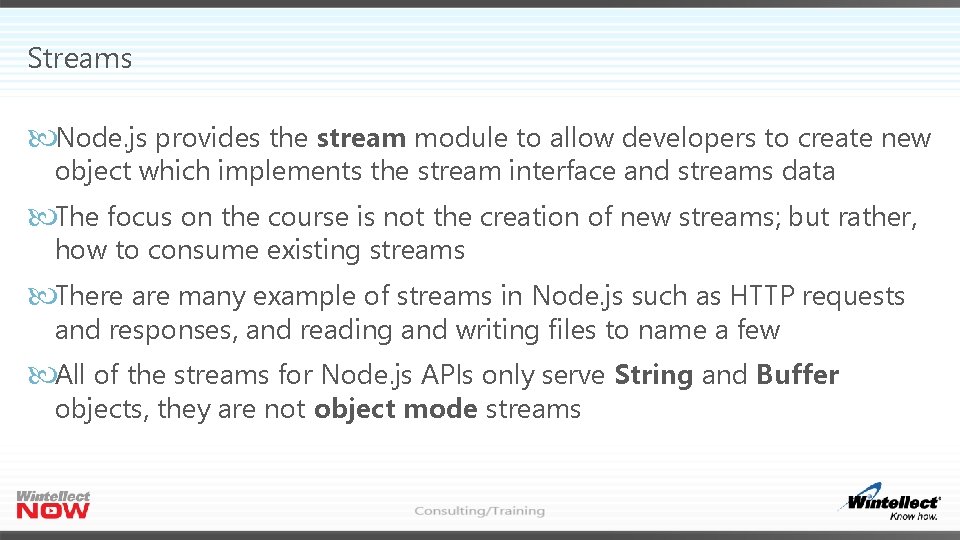 Streams

Node.js provides the stream module to allow developers to create new object which implements the stream interface and streams data

The focus on the course is not the creation of new streams; but rather, how to consume existing streams

There are many example of streams in Node.js such as HTTP requests and responses, and reading and writing files to name a few

All of the streams for Node.js APIs only serve String and Buffer objects, they are not object mode streams

Wintellect NOW

Consulting/Training

Wintellect Know how.